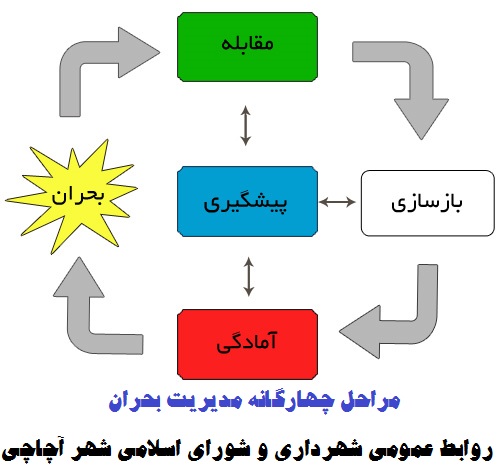 مقابله

بحران

پیشگیری

بازسازی

آمادگی

مراحل چهارگانه مدیریت بحران

روابط عمومی شهرداری و شورای اسلامی شهر آچاچی